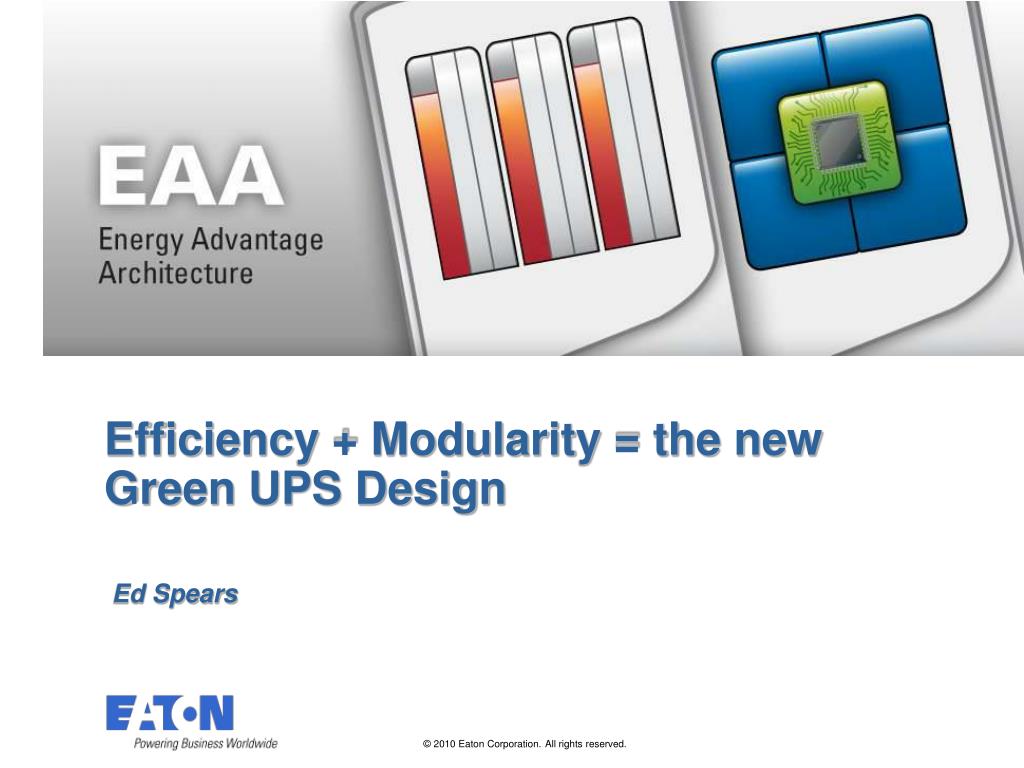 EAA
Energy Advantage Architecture

Efficiency + Modularity = the new Green UPS Design

Ed Spears

EATON
Powering Business Worldwide

© 2010 Eaton Corporation. All rights reserved.